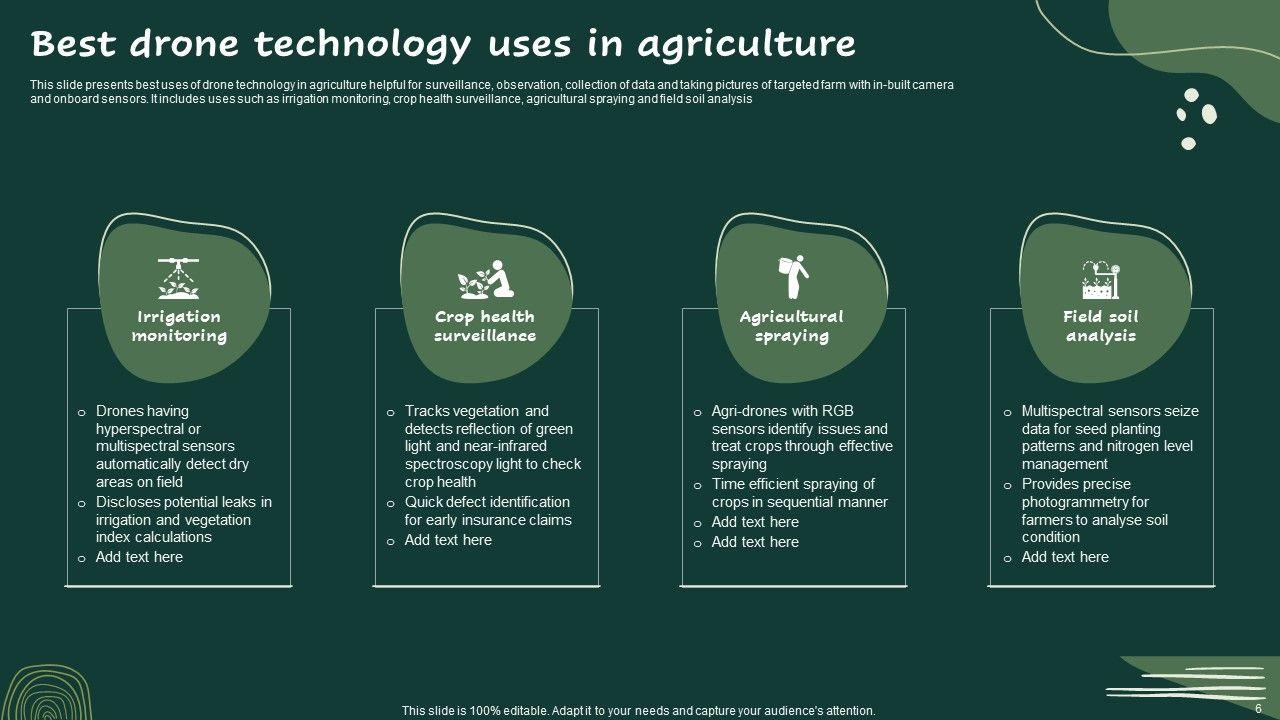 Best drone technology uses in agriculture

This slide presents best uses of drone technology in agriculture helpful for surveillance, observation, collection of data and taking pictures of targeted farm with in-built camera and onboard sensors. It includes uses such as irrigation monitoring, crop health surveillance, agricultural spraying and field soil analysis

Irrigation monitoring

o Drones having hyperspectral or multispectral sensors automatically detect dry areas on field
o Discloses potential leaks in irrigation and vegetation index calculations
o Add text here

Crop health surveillance

o Tracks vegetation and detects reflection of green light and near-infrared spectroscopy light to check crop health
o Quick defect identification for early insurance claims
o Add text here

Agricultural spraying

o Agri-drones with RGB sensors identify issues and treat crops through effective spraying
o Time efficient spraying of crops in sequential manner
o Add text here
o Add text here

Field soil analysis

o Multispectral sensors seize data for seed planting patterns and nitrogen level management
o Provides precise photogrammetry for farmers to analyse soil condition
o Add text here

This slide is 100% editable. Adapt it to your needs and capture your audience's attention.

6